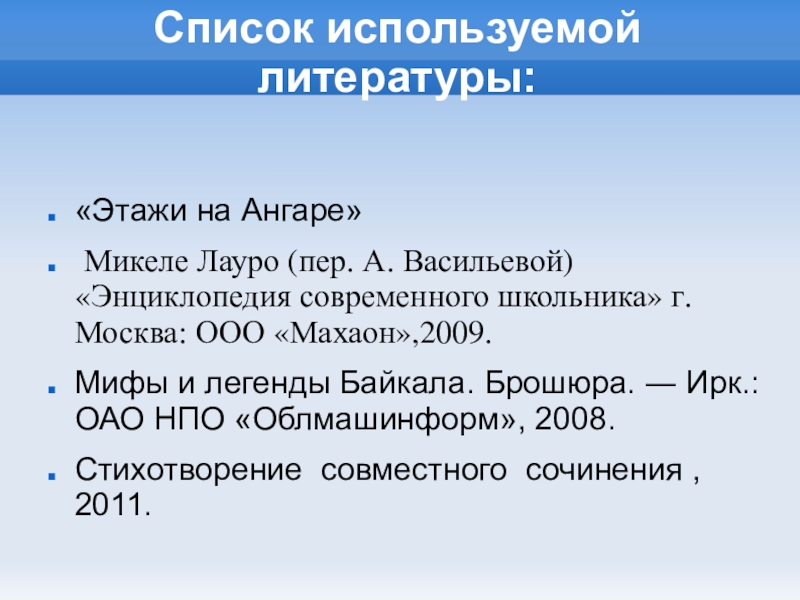 Список используемой литературы:

«Этажи на Ангаре»

Микеле Лауро (пер. А. Васильевой) «Энциклопедия современного школьника» г. Москва: ООО «Махаон»,2009.

Мифы и легенды Байкала. Брошюра. — Ирк.: ОАО НПО «Облмашинформ», 2008.

Стихотворение совместного сочинения , 2011.